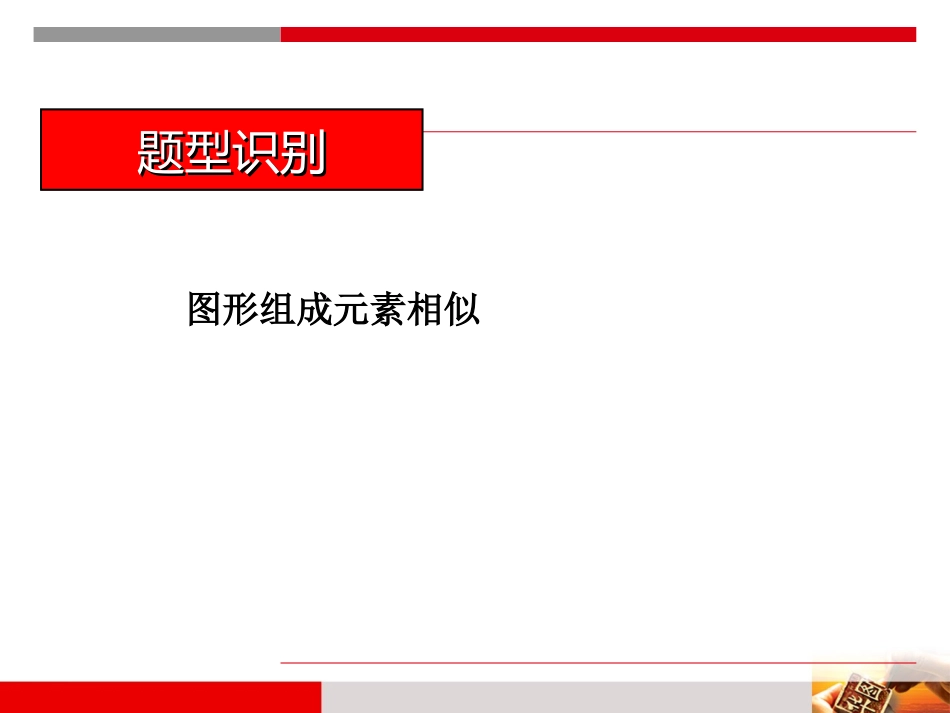 题型识别

图形组成元素相似